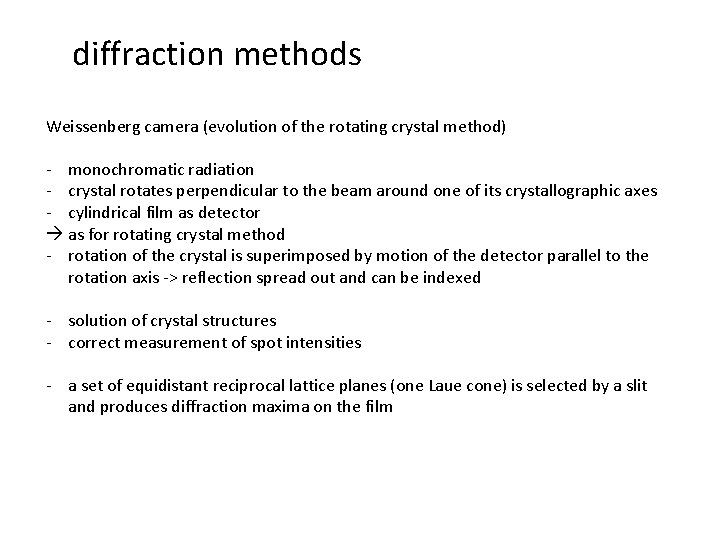 diffraction methods

Weissenberg camera (evolution of the rotating crystal method)

- monochromatic radiation
- crystal rotates perpendicular to the beam around one of its crystallographic axes
- cylindrical film as detector
→ as for rotating crystal method
- rotation of the crystal is superimposed by motion of the detector parallel to the rotation axis -> reflection spread out and can be indexed

- solution of crystal structures
- correct measurement of spot intensities

- a set of equidistant reciprocal lattice planes (one Laue cone) is selected by a slit and produces diffraction maxima on the film